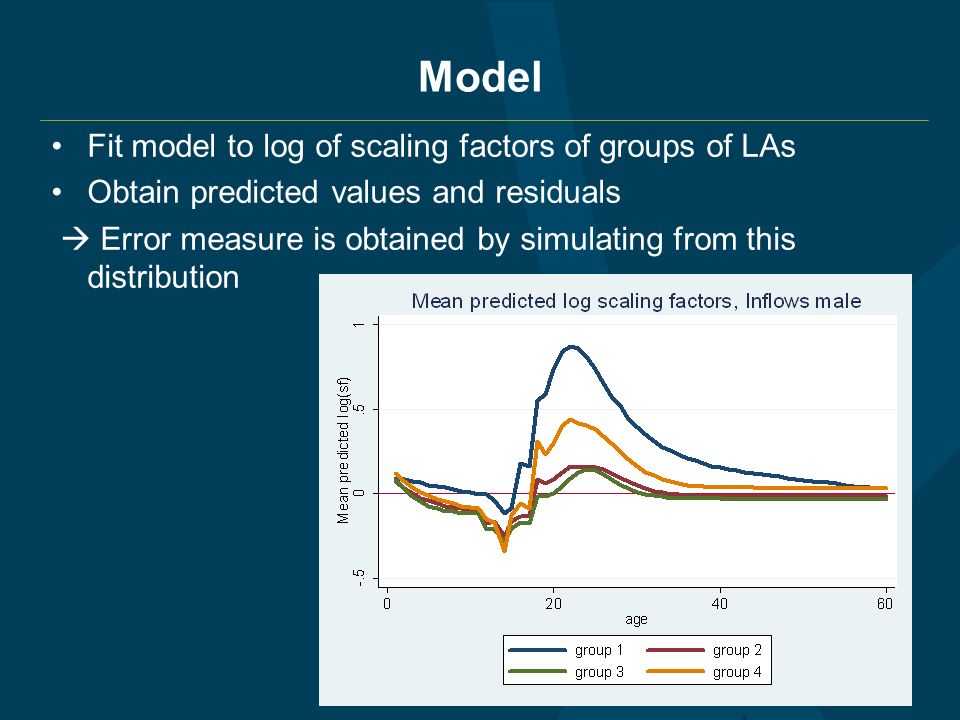 Model

• Fit model to log of scaling factors of groups of LAs
• Obtain predicted values and residuals
→ Error measure is obtained by simulating from this distribution

Mean predicted log scaling factors, Inflows male

Mean predicted log(sf)

1
.5
0
-.5

0
20
40
60
age

group 1
group 2
group 3
group 4